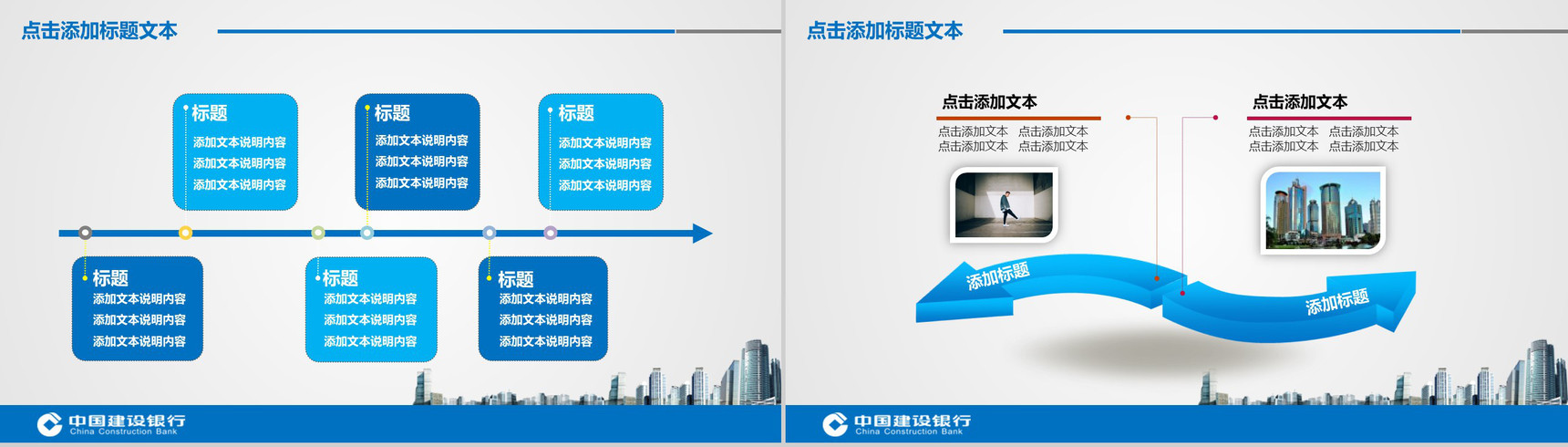 点击添加标题文本

标题
添加文本说明内容
添加文本说明内容
添加文本说明内容

标题
添加文本说明内容
添加文本说明内容
添加文本说明内容

标题
添加文本说明内容
添加文本说明内容
添加文本说明内容

标题
添加文本说明内容
添加文本说明内容
添加文本说明内容

标题
添加文本说明内容
添加文本说明内容
添加文本说明内容

标题
添加文本说明内容
添加文本说明内容
添加文本说明内容

中国建设银行
China Construction Bank

点击添加标题文本

点击添加文本
点击添加文本 点击添加文本
点击添加文本 点击添加文本

点击添加文本
点击添加文本 点击添加文本
点击添加文本 点击添加文本

添加标题

添加标题

中国建设银行
China Construction Bank